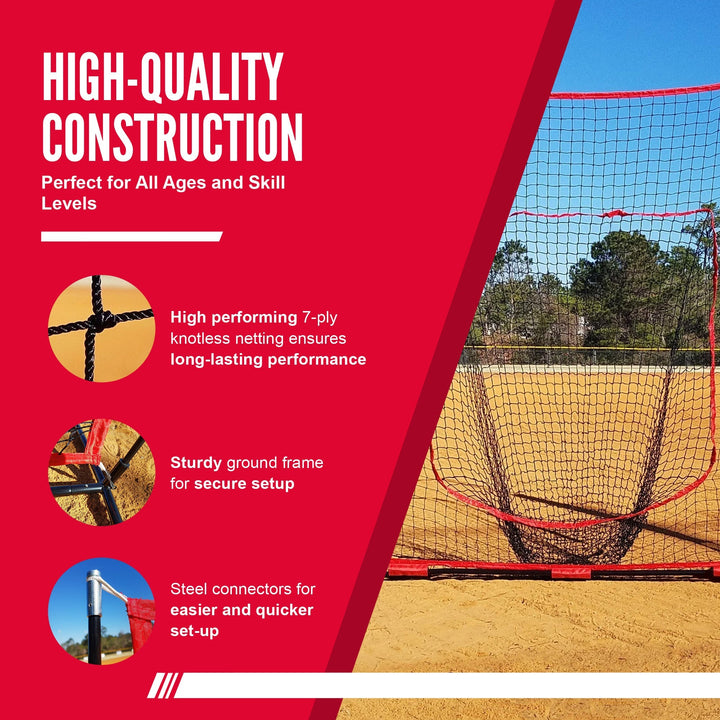 HIGH-QUALITY CONSTRUCTION

Perfect for All Ages and Skill Levels

High performing 7-ply knotless netting ensures long-lasting performance

Sturdy ground frame for secure setup

Steel connectors for easier and quicker set-up